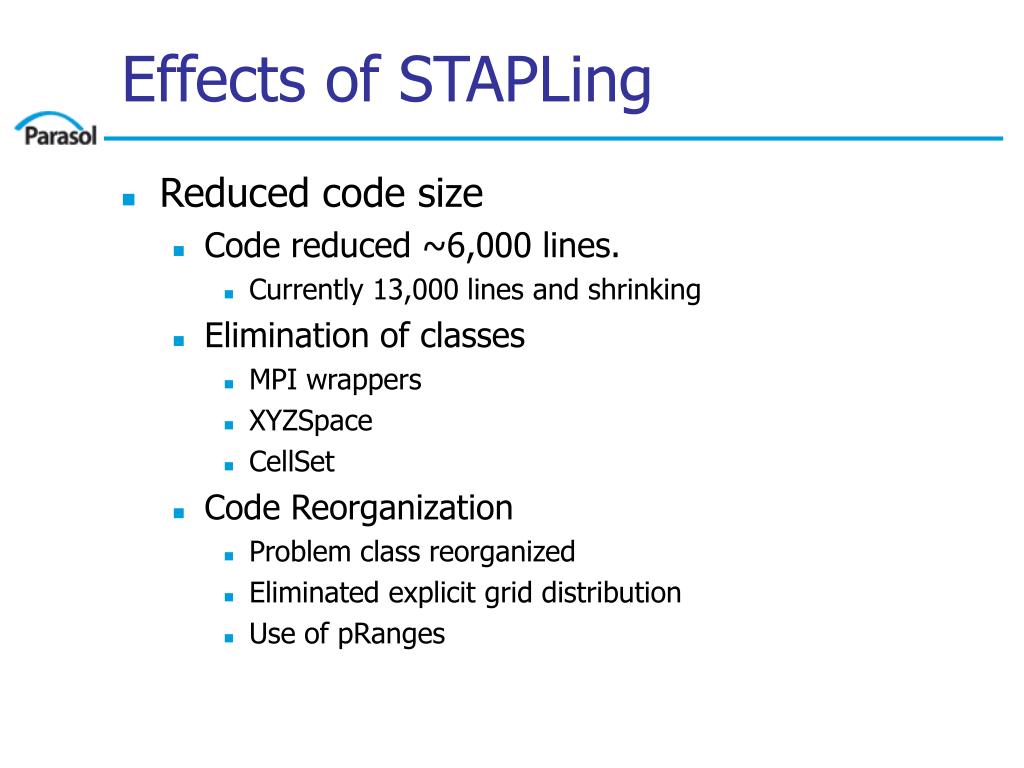 Effects of STAPLing

Parasol

- Reduced code size
  - Code reduced ~6,000 lines.
    - Currently 13,000 lines and shrinking
  - Elimination of classes
    - MPI wrappers
    - XYZSpace
    - CellSet
  - Code Reorganization
    - Problem class reorganized
    - Eliminated explicit grid distribution
    - Use of pRanges